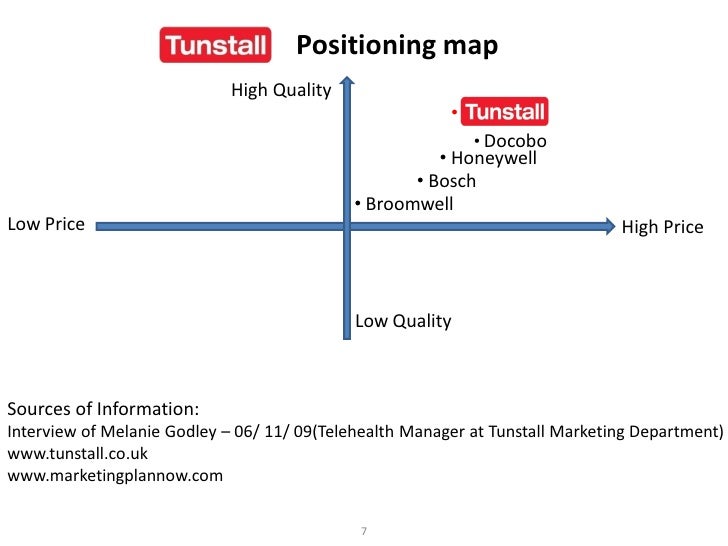 Tunstall Positioning map

High Quality

• Tunstall
• Docobo
• Honeywell
• Bosch
• Broomwell

Low Price

High Price

Low Quality

Sources of Information:
Interview of Melanie Godley – 06/ 11/ 09(Telehealth Manager at Tunstall Marketing Department)
www.tunstall.co.uk
www.marketingplannow.com

7